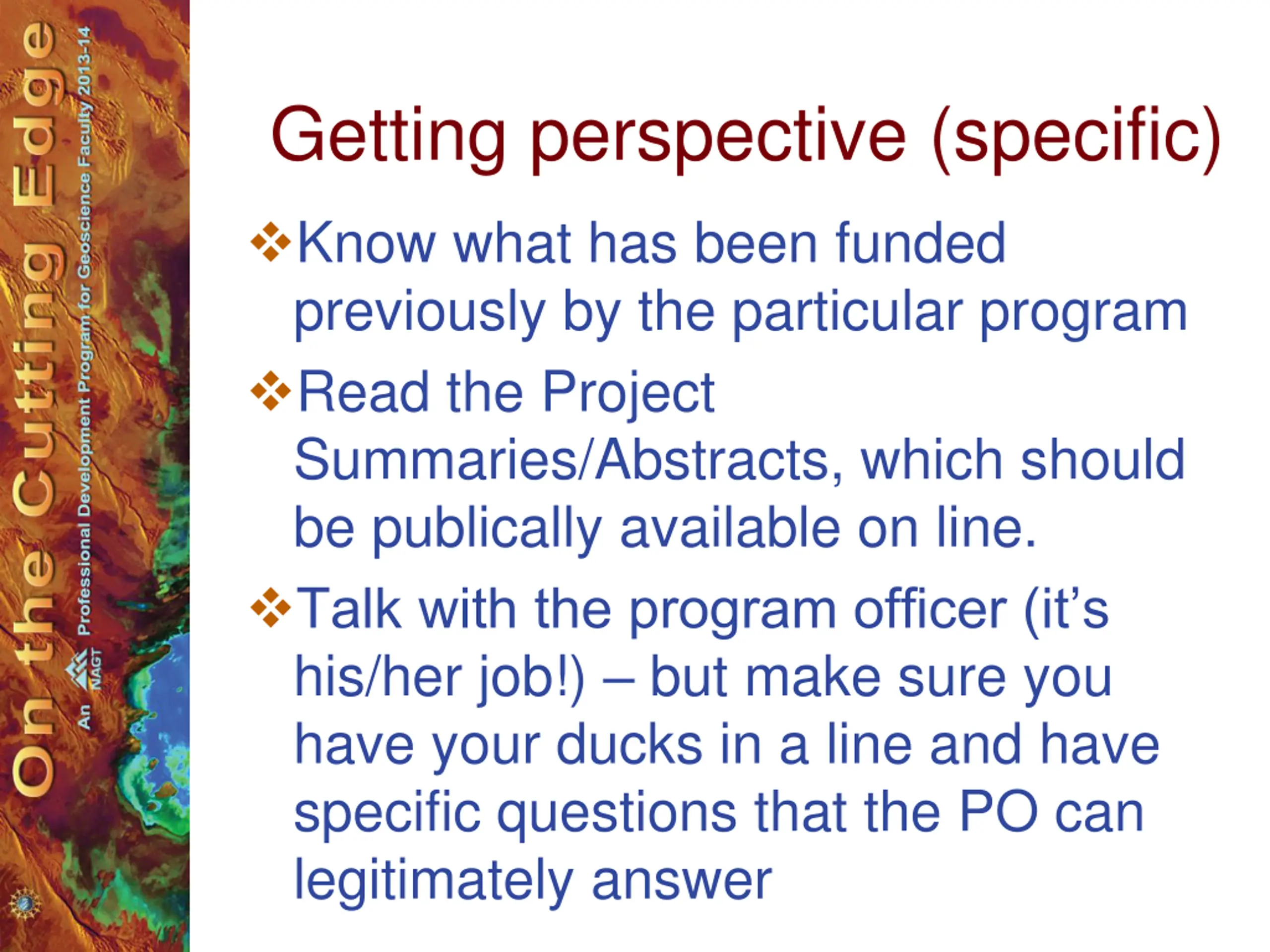 On the Cutting Edge

An NAGT Professional Development Program for Geoscience Faculty 2013-14

Getting perspective (specific)

❖Know what has been funded previously by the particular program

❖Read the Project Summaries/Abstracts, which should be publically available on line.

❖Talk with the program officer (it's his/her job!) – but make sure you have your ducks in a line and have specific questions that the PO can legitimately answer